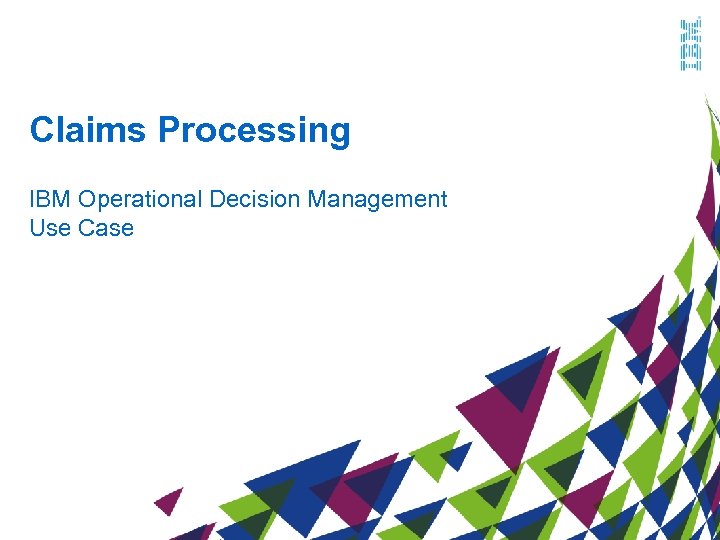 IBM

Claims Processing

IBM Operational Decision Management
Use Case